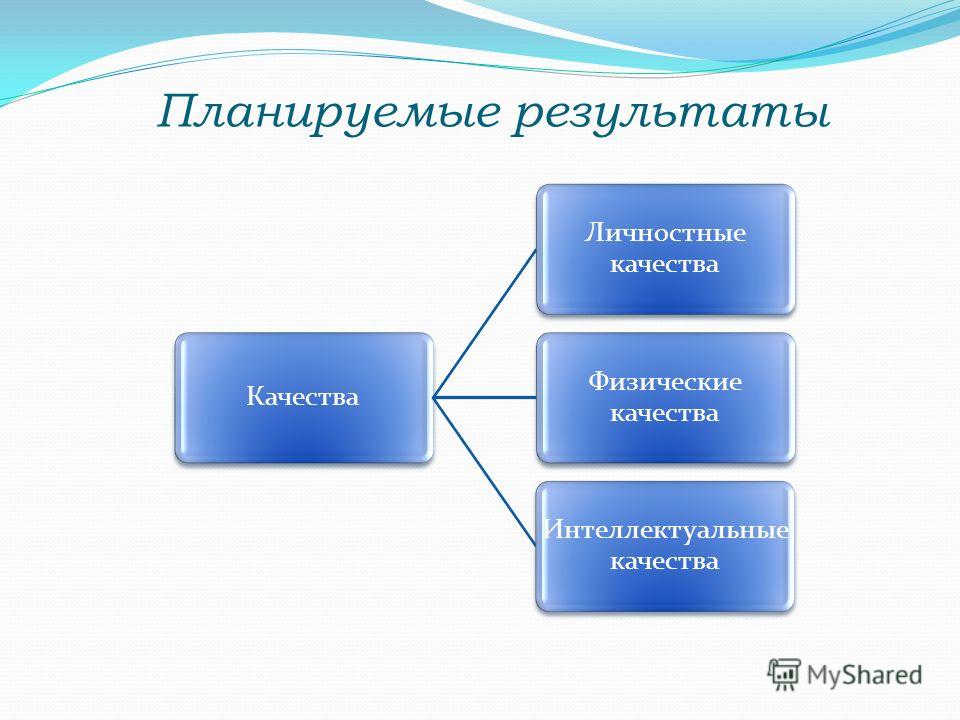 Планируемые результаты

Качества

Личностные качества

Физические качества

Интеллектуальные качества

MyShared